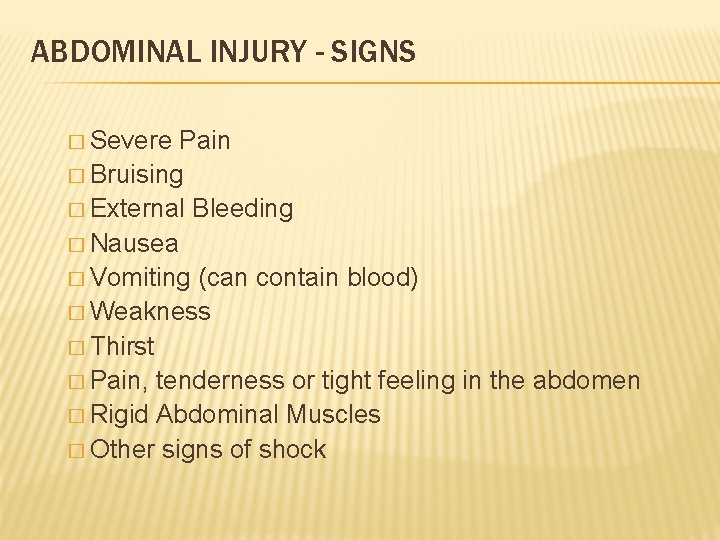 ABDOMINAL INJURY - SIGNS

□ Severe Pain
□ Bruising
□ External Bleeding
□ Nausea
□ Vomiting (can contain blood)
□ Weakness
□ Thirst
□ Pain, tenderness or tight feeling in the abdomen
□ Rigid Abdominal Muscles
□ Other signs of shock